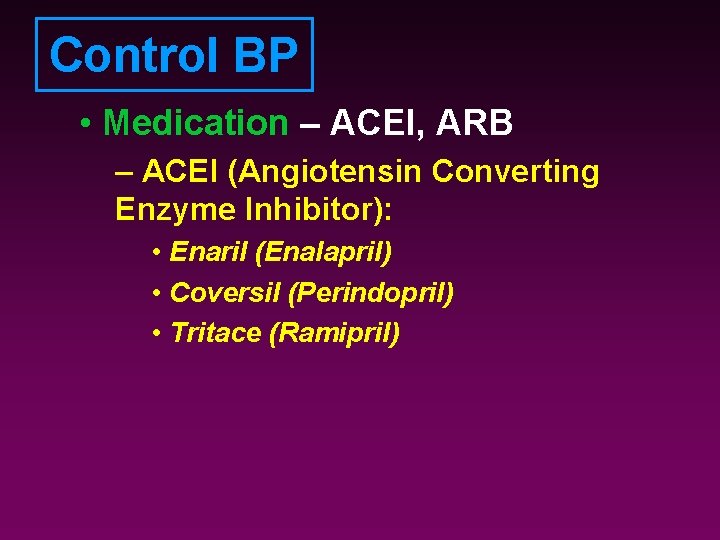 Control BP

• Medication – ACEI, ARB

– ACEI (Angiotensin Converting Enzyme Inhibitor):

• Enaril (Enalapril)

• Coversil (Perindopril)

• Tritace (Ramipril)